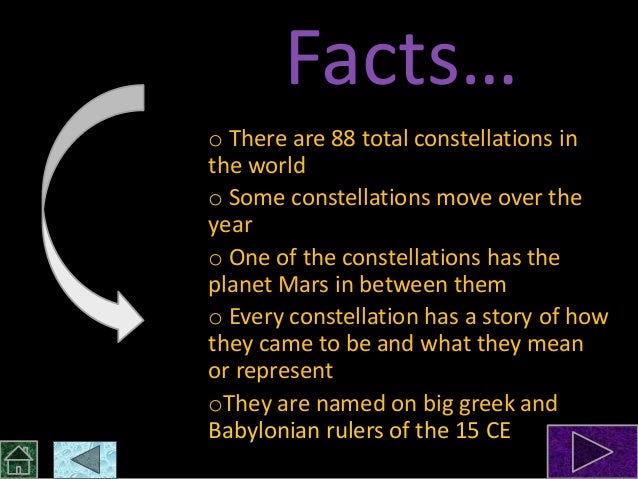 Facts…

o There are 88 total constellations in the world

o Some constellations move over the year

o One of the constellations has the planet Mars in between them

o Every constellation has a story of how they came to be and what they mean or represent

oThey are named on big greek and Babylonian rulers of the 15 CE